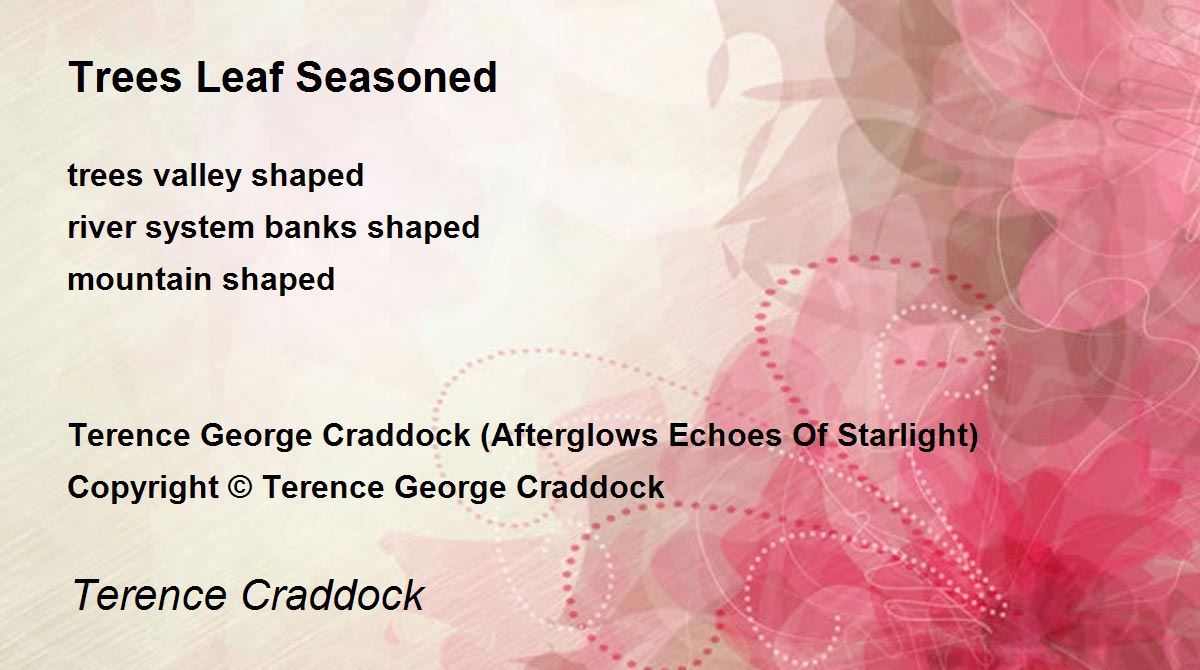 Trees Leaf Seasoned

trees valley shaped
river system banks shaped
mountain shaped

Terence George Craddock (Afterglows Echoes Of Starlight)
Copyright © Terence George Craddock

Terence Craddock